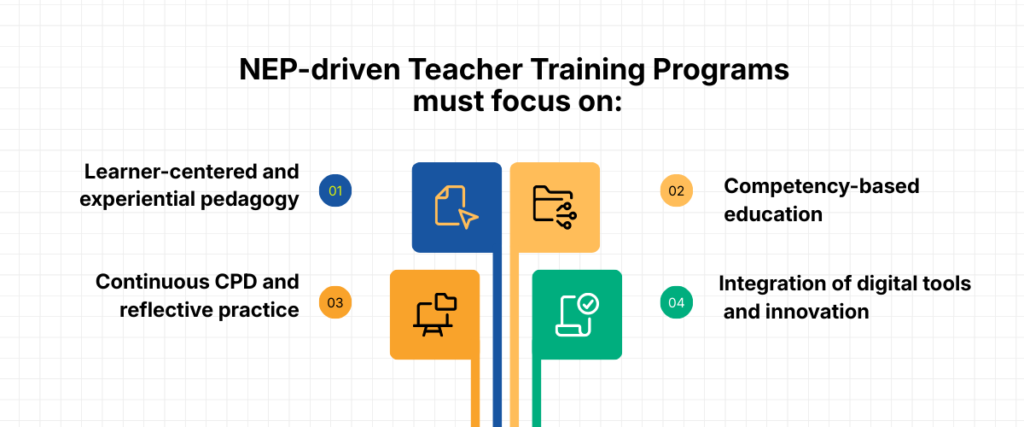 NEP-driven Teacher Training Programs must focus on:

Learner-centered and experiential pedagogy 01

02 Competency-based education

Continuous CPD and reflective practice 03

04 Integration of digital tools and innovation